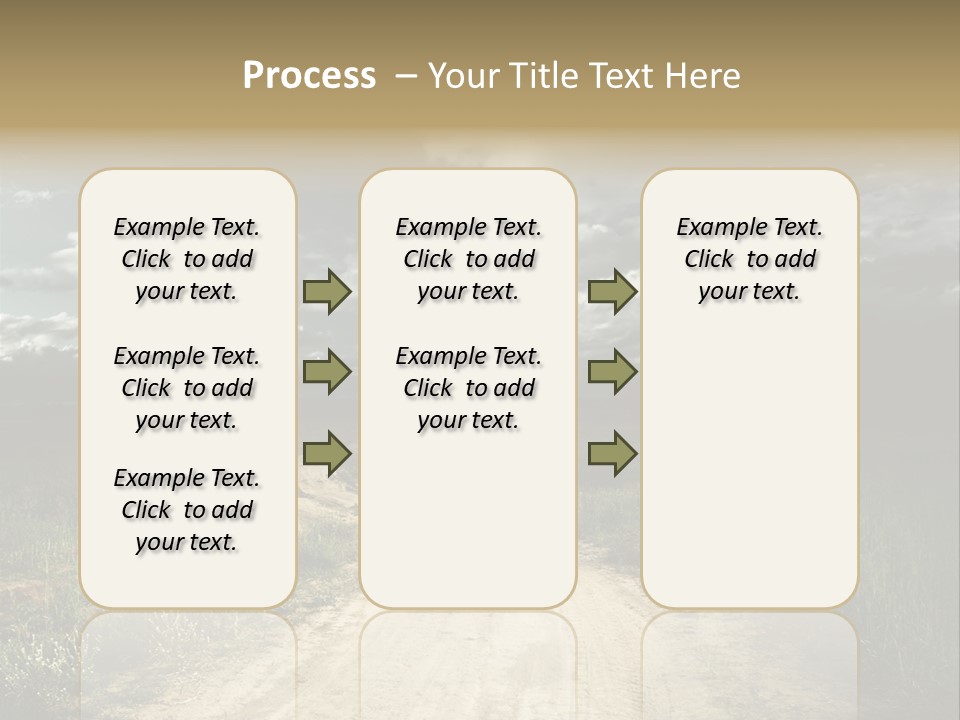 Process – Your Title Text Here

Example Text. Click to add your text.

Example Text. Click to add your text.

Example Text. Click to add your text.

Example Text. Click to add your text.

Example Text. Click to add your text.

Example Text. Click to add your text.